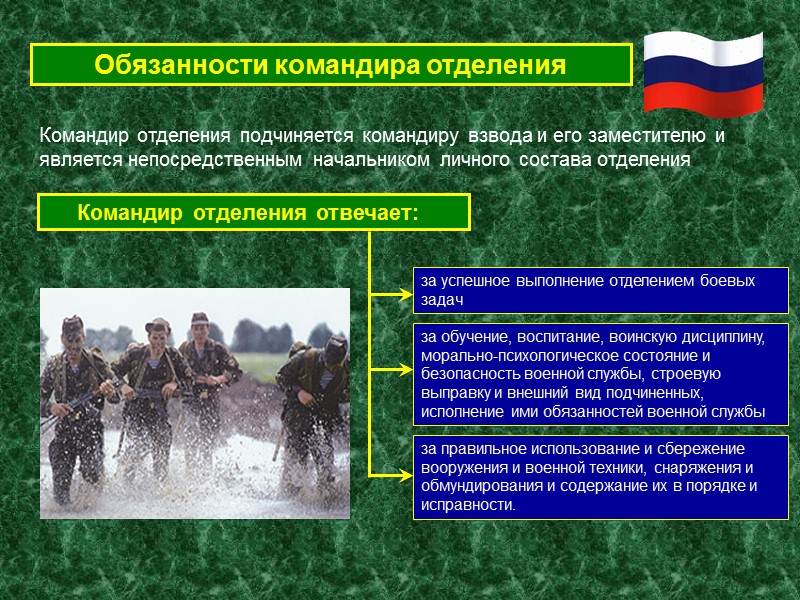 Обязанности командира отделения

Командир отделения подчиняется командиру взвода и его заместителю и является непосредственным начальником личного состава отделения

Командир отделения отвечает:

за успешное выполнение отделением боевых задач

за обучение, воспитание, воинскую дисциплину, морально-психологическое состояние и безопасность военной службы, строевую выправку и внешний вид подчиненных, исполнение ими обязанностей военной службы

за правильное использование и сбережение вооружения и военной техники, снаряжения и обмундирования и содержание их в порядке и исправности.